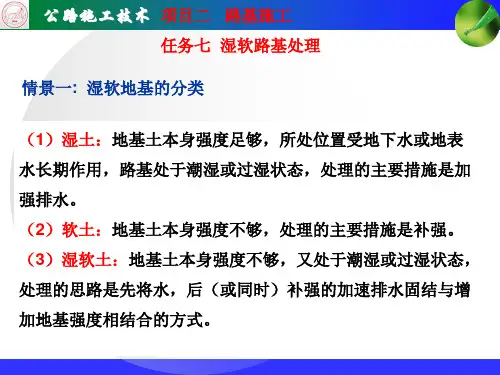 公路施工技术 项目二 路基施工

任务七 湿软路基处理

情景一：湿软地基的分类

（1）湿土：地基土本身强度足够，所处位置受地下水或地表水长期作用，路基处于潮湿或过湿状态，处理的主要措施是加强排水。

（2）软土：地基土本身强度不够，处理的主要措施是补强。

（3）湿软土：地基土本身强度不够，又处于潮湿或过湿状态，处理的思路是先将水，后（或同时）补强的加速排水固结与增加地基强度相结合的方式。